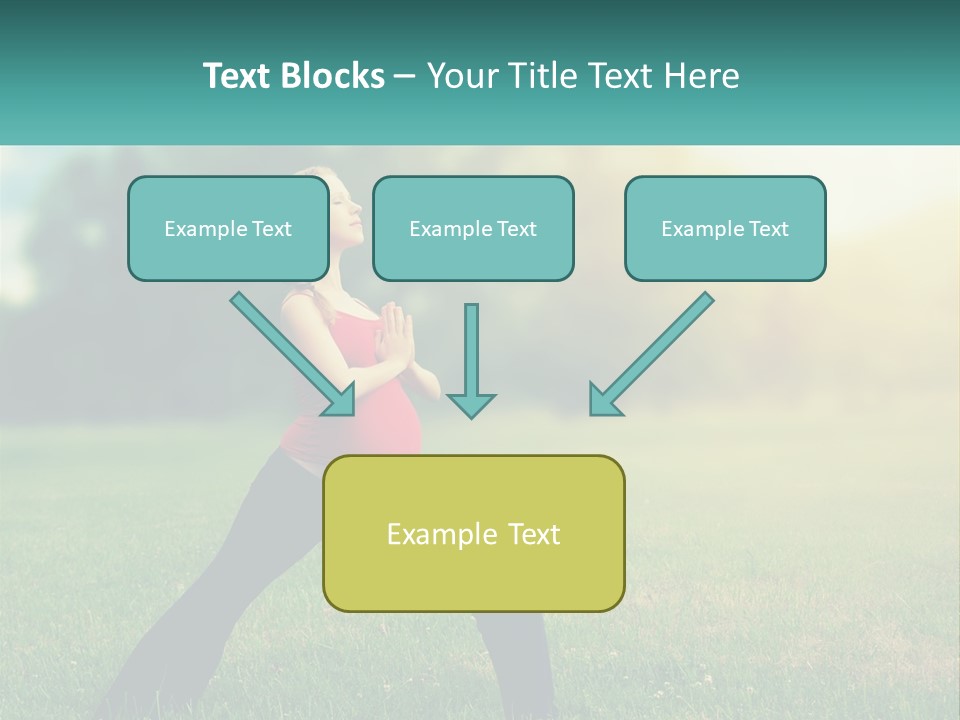 Text Blocks – Your Title Text Here

Example Text

Example Text

Example Text

Example Text